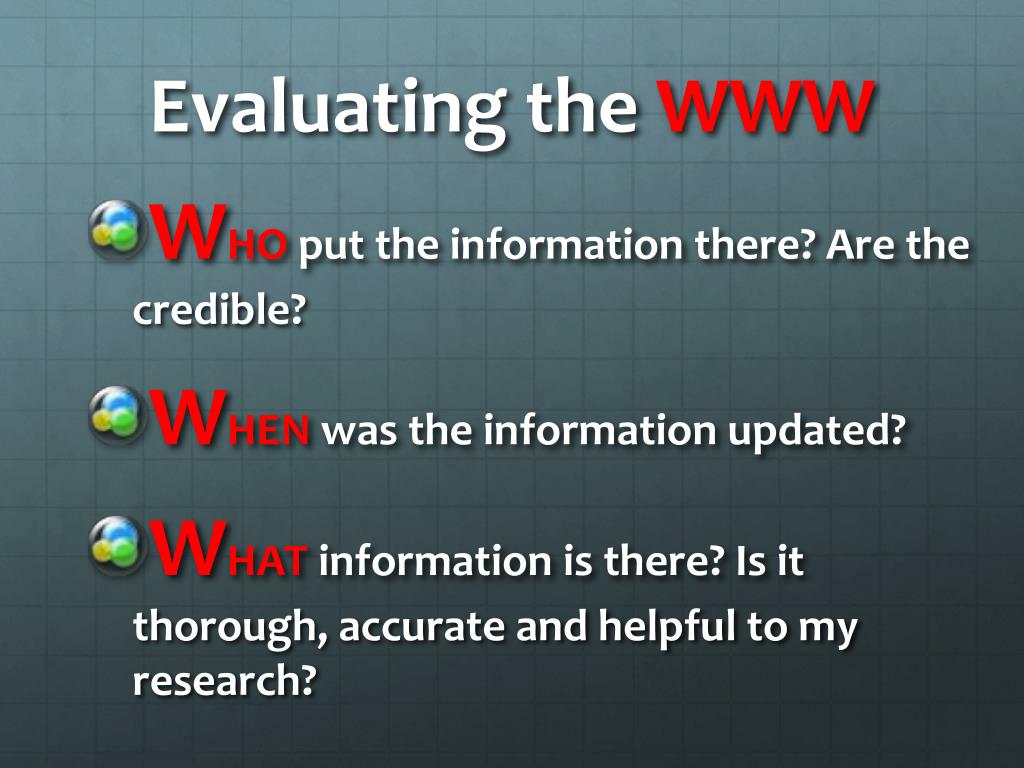 Evaluating the WWW

WHO put the information there? Are the credible?

WHEN was the information updated?

WHAT information is there? Is it thorough, accurate and helpful to my research?